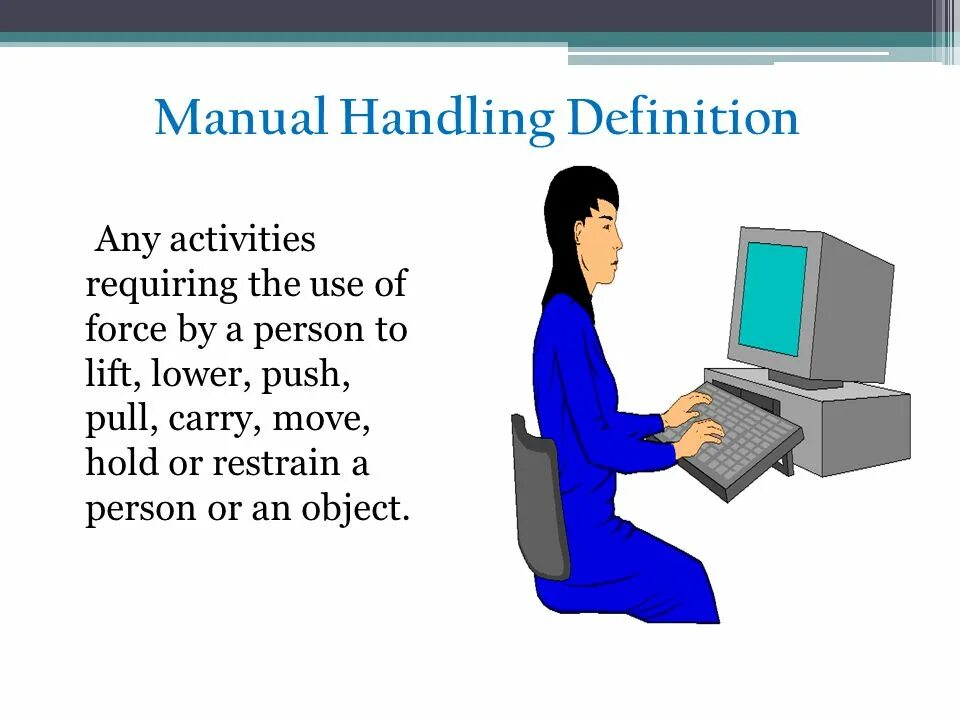 Manual Handling Definition

Any activities requiring the use of force by a person to lift, lower, push, pull, carry, move, hold or restrain a person or an object.